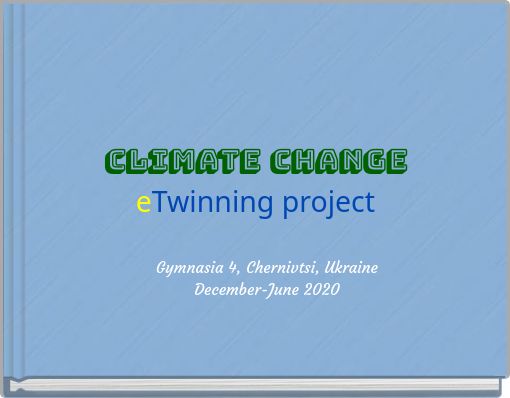 CLIMATE CHANGE
eTwinning project

Gymnasia 4, Chernivtsi, Ukraine
December-June 2020